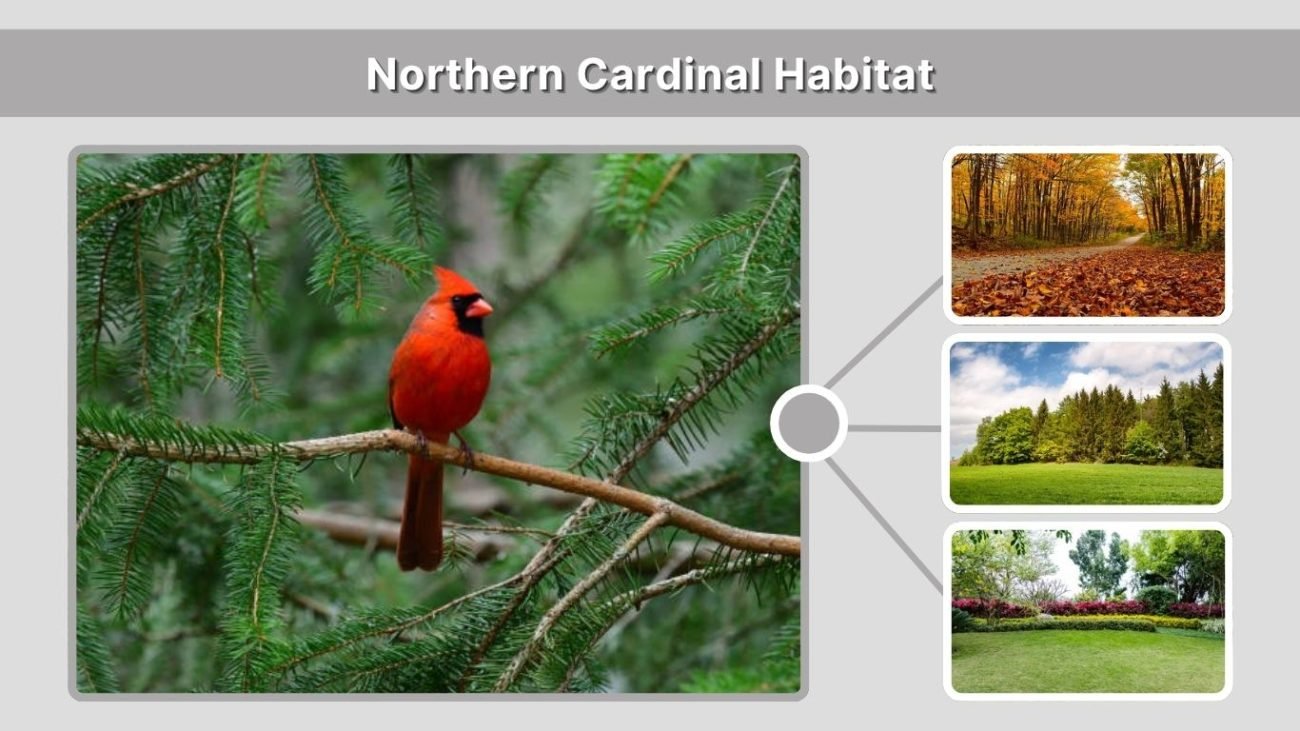 Northern Cardinal Habitat